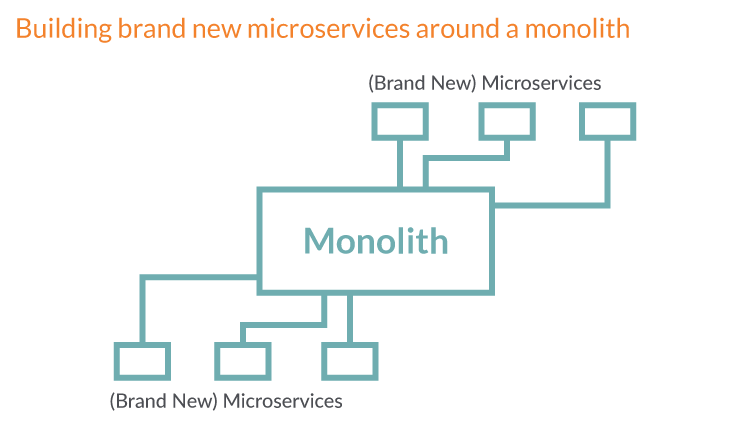 Building brand new microservices around a monolith

(Brand New) Microservices

Monolith

(Brand New) Microservices